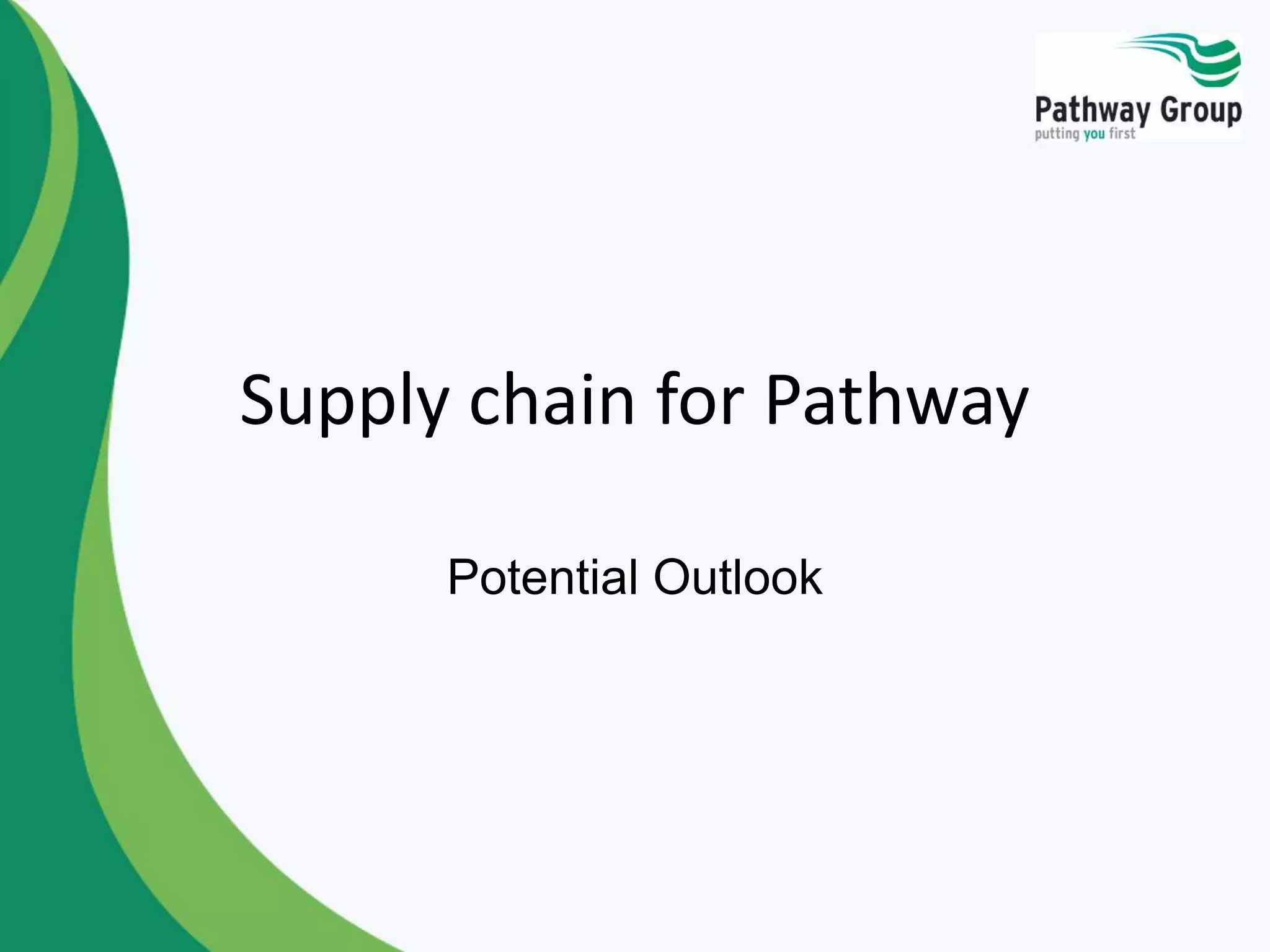 Pathway Group
putting you first

Supply chain for Pathway

Potential Outlook